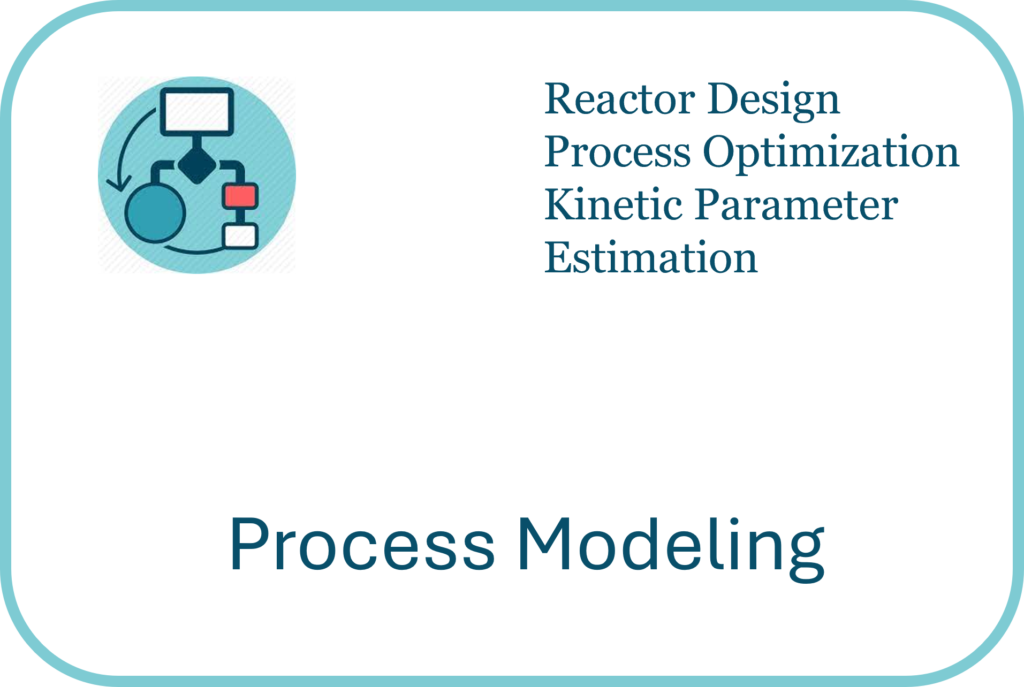 Reactor Design
Process Optimization
Kinetic Parameter Estimation

Process Modeling